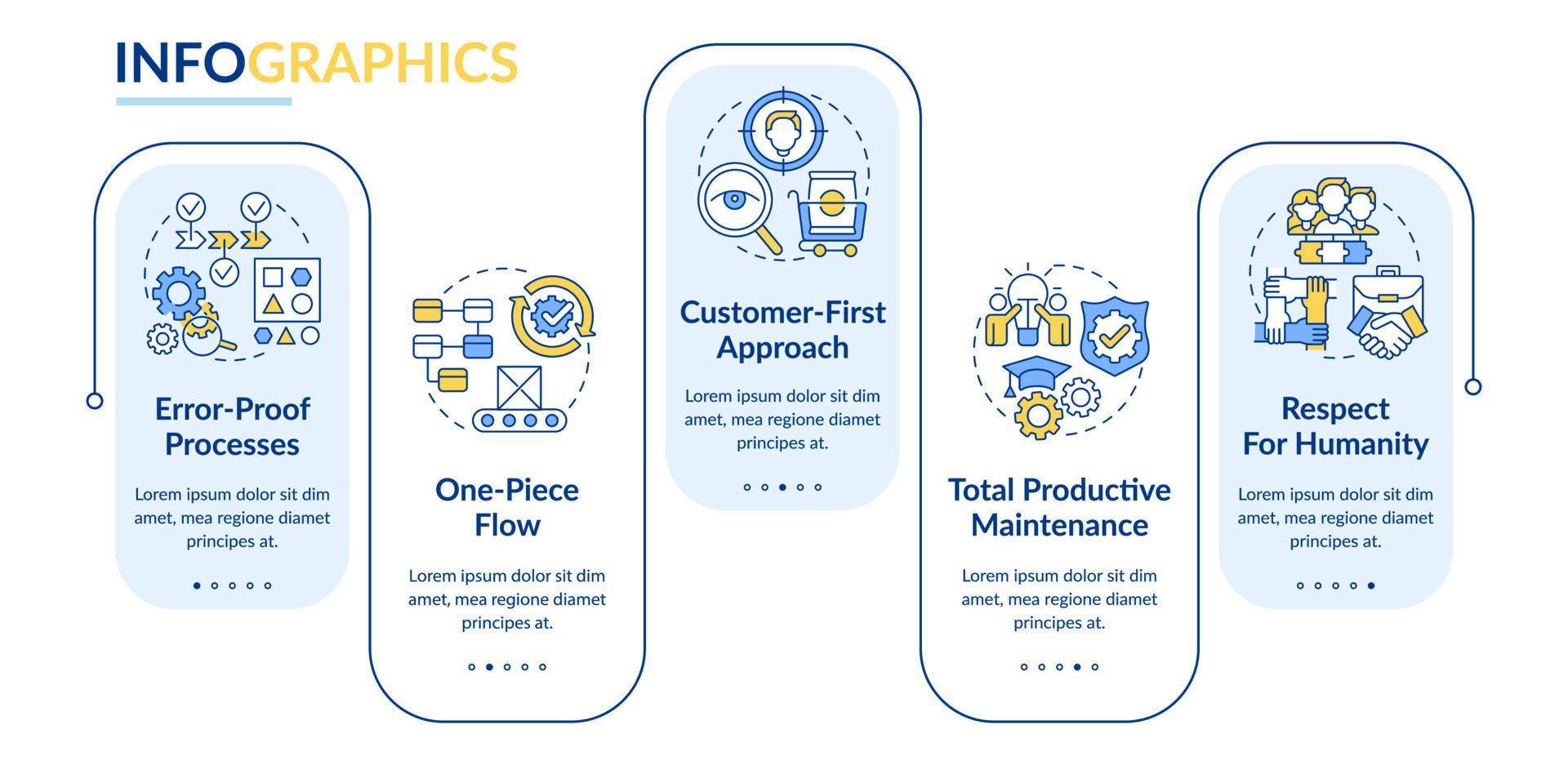 INFOGRAPHICS

Error-Proof Processes

Lorem ipsum dolor sit dim amet, mea regione diamet principes at.

One-Piece Flow

Lorem ipsum dolor sit dim amet, mea regione diamet principes at.

Customer-First Approach

Lorem ipsum dolor sit dim amet, mea regione diamet principes at.

Total Productive Maintenance

Lorem ipsum dolor sit dim amet, mea regione diamet principes at.

Respect For Humanity

Lorem ipsum dolor sit dim amet, mea regione diamet principes at.